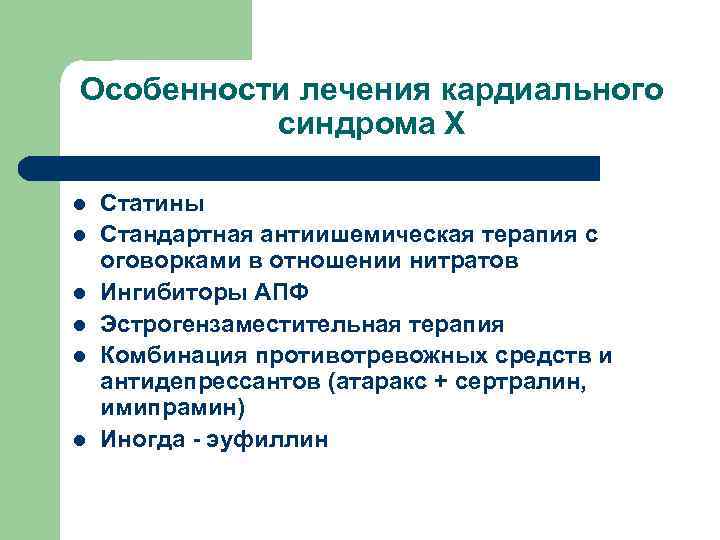 Особенности лечения кардиального синдрома Х

- Статины
- Стандартная антиишемическая терапия с оговорками в отношении нитратов
- Ингибиторы АПФ
- Эстрогензаместительная терапия
- Комбинация противотревожных средств и антидепрессантов (атаракс + сертралин, имипрамин)
- Иногда - эуфиллин